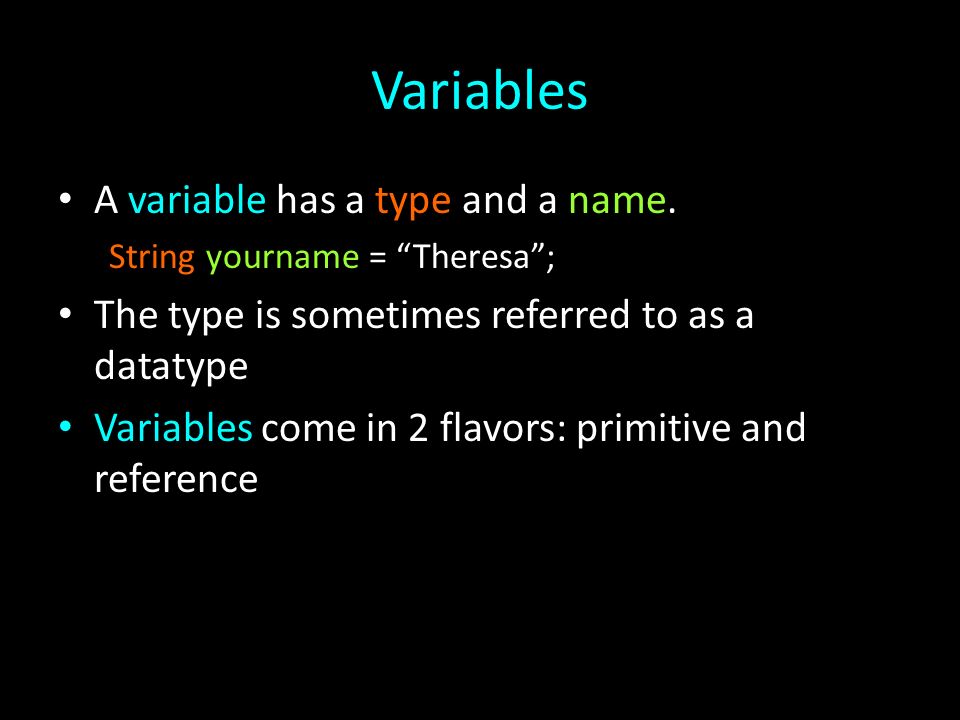 Variables

• A variable has a type and a name.
String yourname = “Theresa”;

• The type is sometimes referred to as a datatype

• Variables come in 2 flavors: primitive and reference